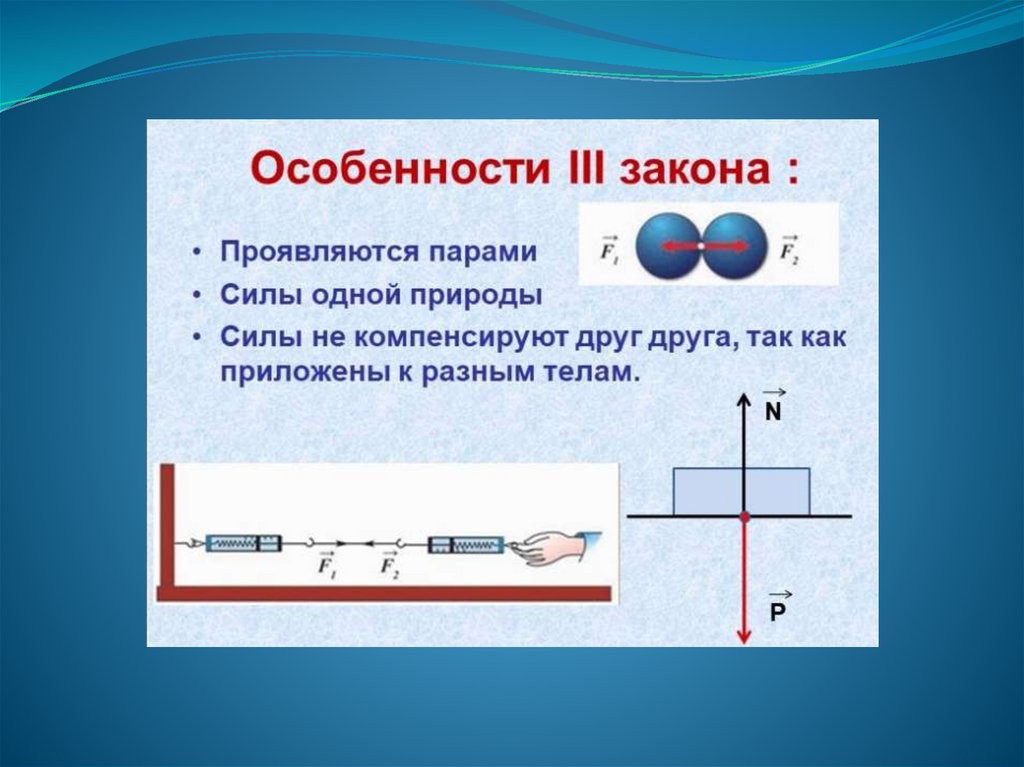 Особенности III закона :

• Проявляются парами

$\vec{F_1}$ $\vec{F_2}$

• Силы одной природы

• Силы не компенсируют друг друга, так как приложены к разным телам.

$\vec{N}$

$\vec{F_1}$ $\vec{F_2}$

$\vec{P}$